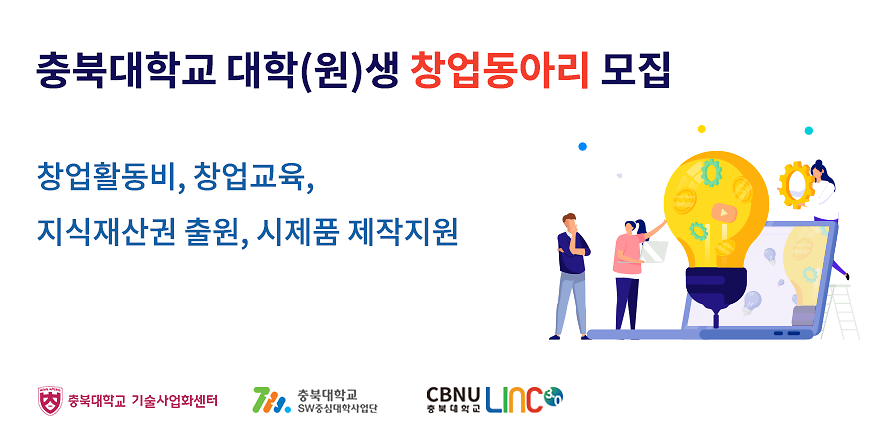 충북대학교 대학(원)생 창업동아리 모집

창업활동비, 창업교육,
지식재산권 출원, 시제품 제작지원

충북대학교 기술사업화센터

충북대학교
SW중심대학사업단

CBNU
충북대학교
LINC 3.0